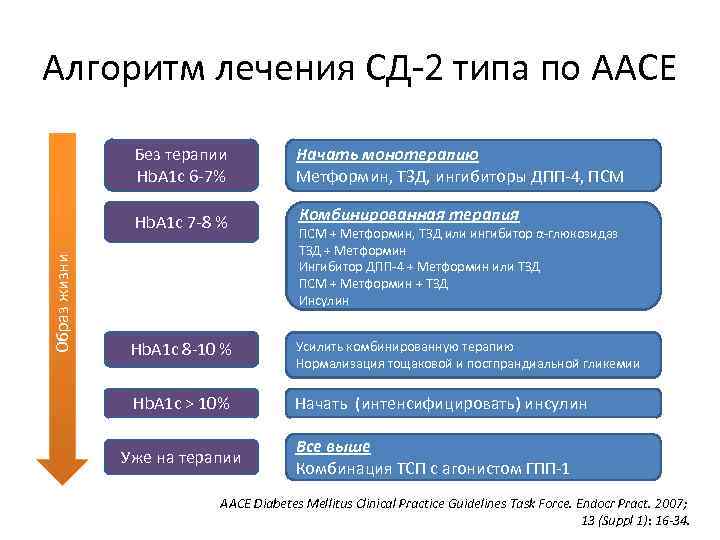 Алгоритм лечения СД-2 типа по AACE

Образ жизни

Без терапии HbA1c 6-7%

Начать монотерапию
Метформин, ТЗД, ингибиторы ДПП-4, ПСМ

HbA1c 7-8 %

Комбинированная терапия
ПСМ + Метформин, ТЗД или ингибитор α-глюкозидаз
ТЗД + Метформин
Ингибитор ДПП-4 + Метформин или ТЗД
ПСМ + Метформин + ТЗД
Инсулин

HbA1c 8-10 %

Усилить комбинированную терапию
Нормализация тощаковой и постпрандиальной гликемии

HbA1c > 10%

Начать (интенсифицировать) инсулин

Уже на терапии

Все выше
Комбинация ТСП с агонистом ГПП-1

AACE Diabetes Mellitus Clinical Practice Guidelines Task Force. Endocr Pract. 2007; 13 (Suppl 1): 16-34.